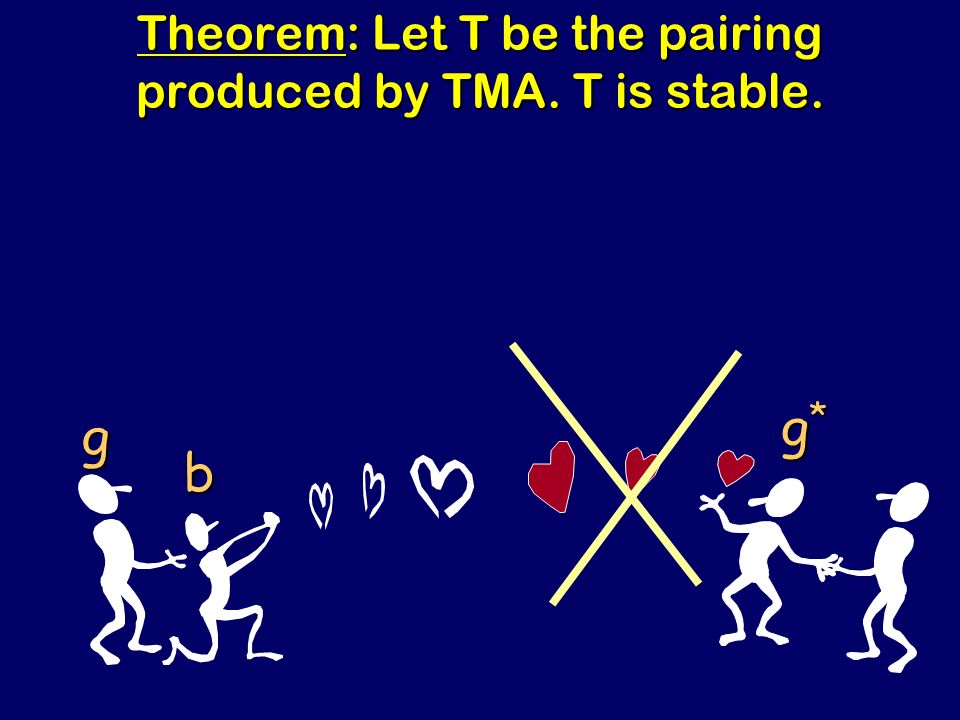 Theorem: Let T be the pairing produced by TMA. T is stable.

g

b

$g^*$